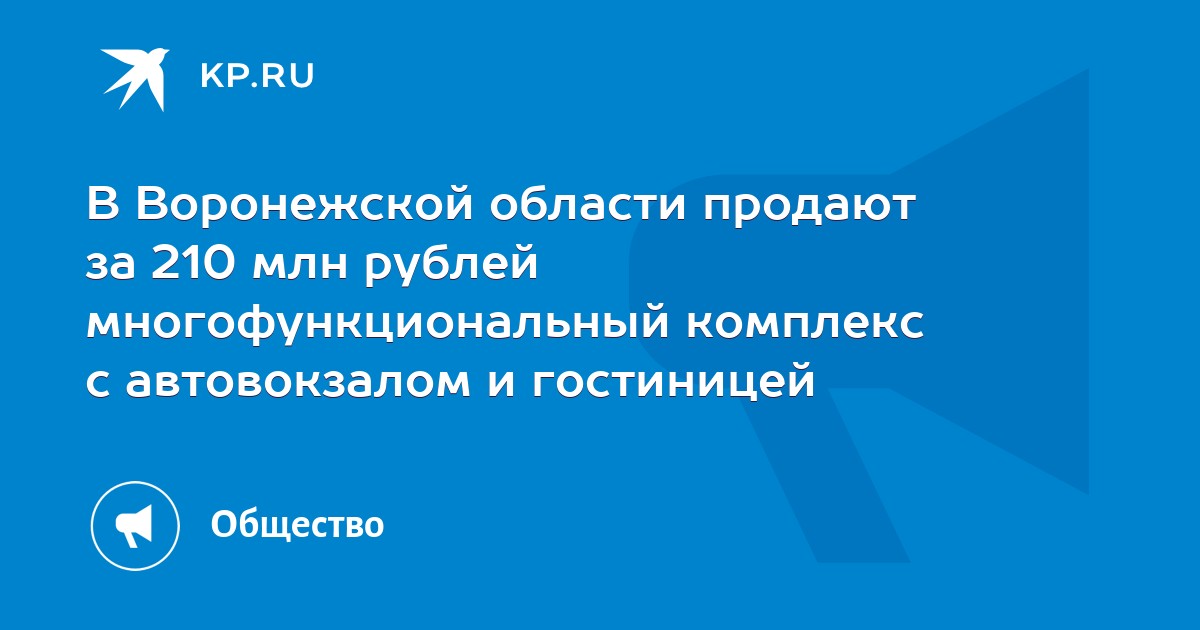 KP.RU

В Воронежской области продают за 210 млн рублей многофункциональный комплекс с автовокзалом и гостиницей

Общество